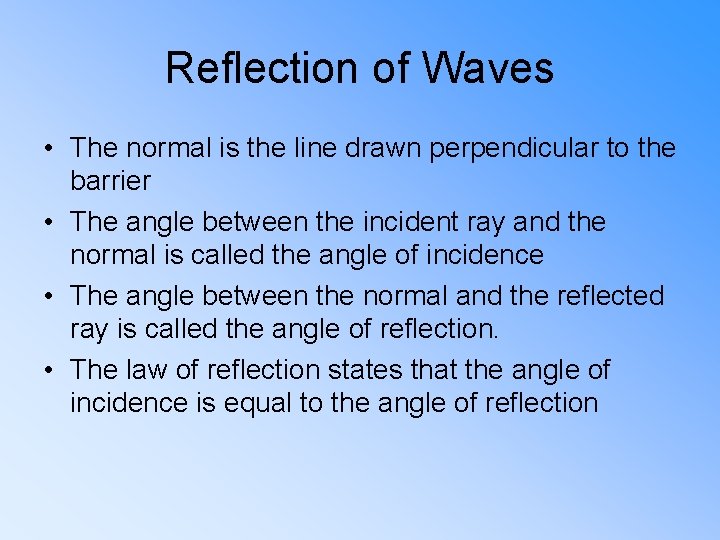 Reflection of Waves

• The normal is the line drawn perpendicular to the barrier

• The angle between the incident ray and the normal is called the angle of incidence

• The angle between the normal and the reflected ray is called the angle of reflection.

• The law of reflection states that the angle of incidence is equal to the angle of reflection